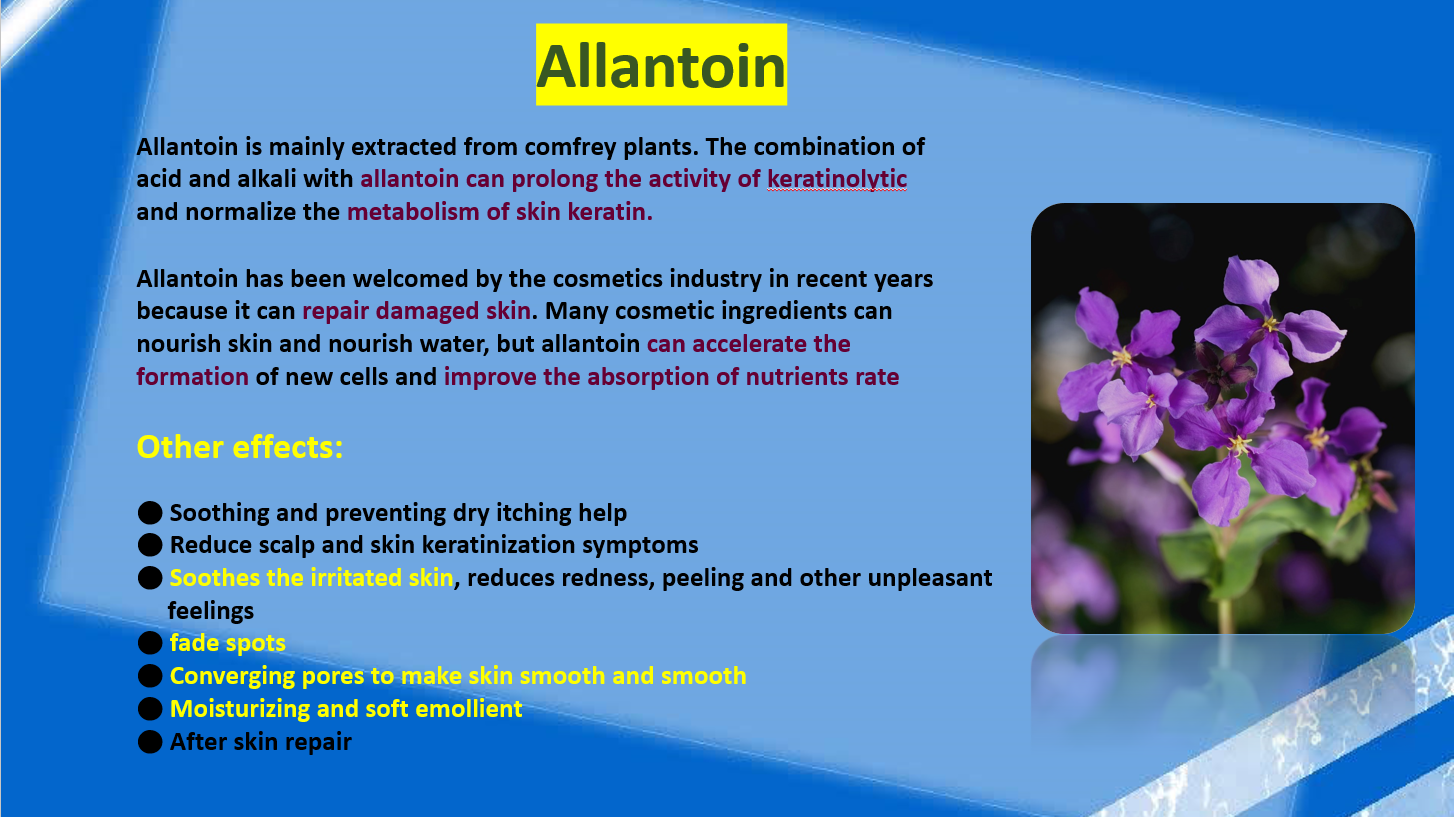 Allantoin

Allantoin is mainly extracted from comfrey plants. The combination of acid and alkali with allantoin can prolong the activity of keratinolytic and normalize the metabolism of skin keratin.

Allantoin has been welcomed by the cosmetics industry in recent years because it can repair damaged skin. Many cosmetic ingredients can nourish skin and nourish water, but allantoin can accelerate the formation of new cells and improve the absorption of nutrients rate

Other effects:

● Soothing and preventing dry itching help
● Reduce scalp and skin keratinization symptoms
● Soothes the irritated skin, reduces redness, peeling and other unpleasant feelings
● fade spots
● Converging pores to make skin smooth and smooth
● Moisturizing and soft emollient
● After skin repair